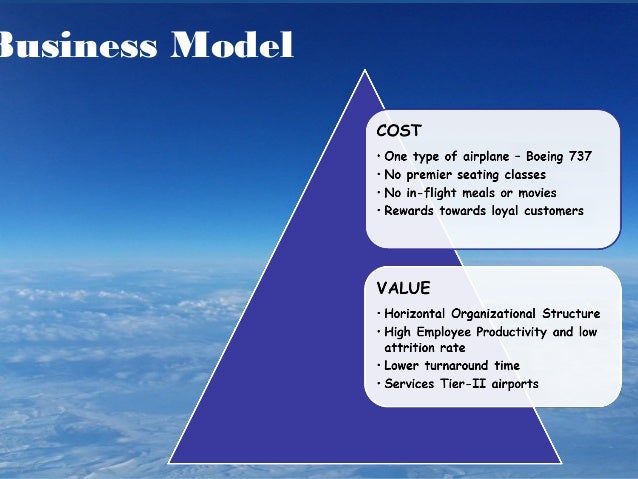 Business Model

COST
• One type of airplane – Boeing 737
• No premier seating classes
• No in-flight meals or movies
• Rewards towards loyal customers

VALUE
• Horizontal Organizational Structure
• High Employee Productivity and low attrition rate
• Lower turnaround time
• Services Tier-II airports